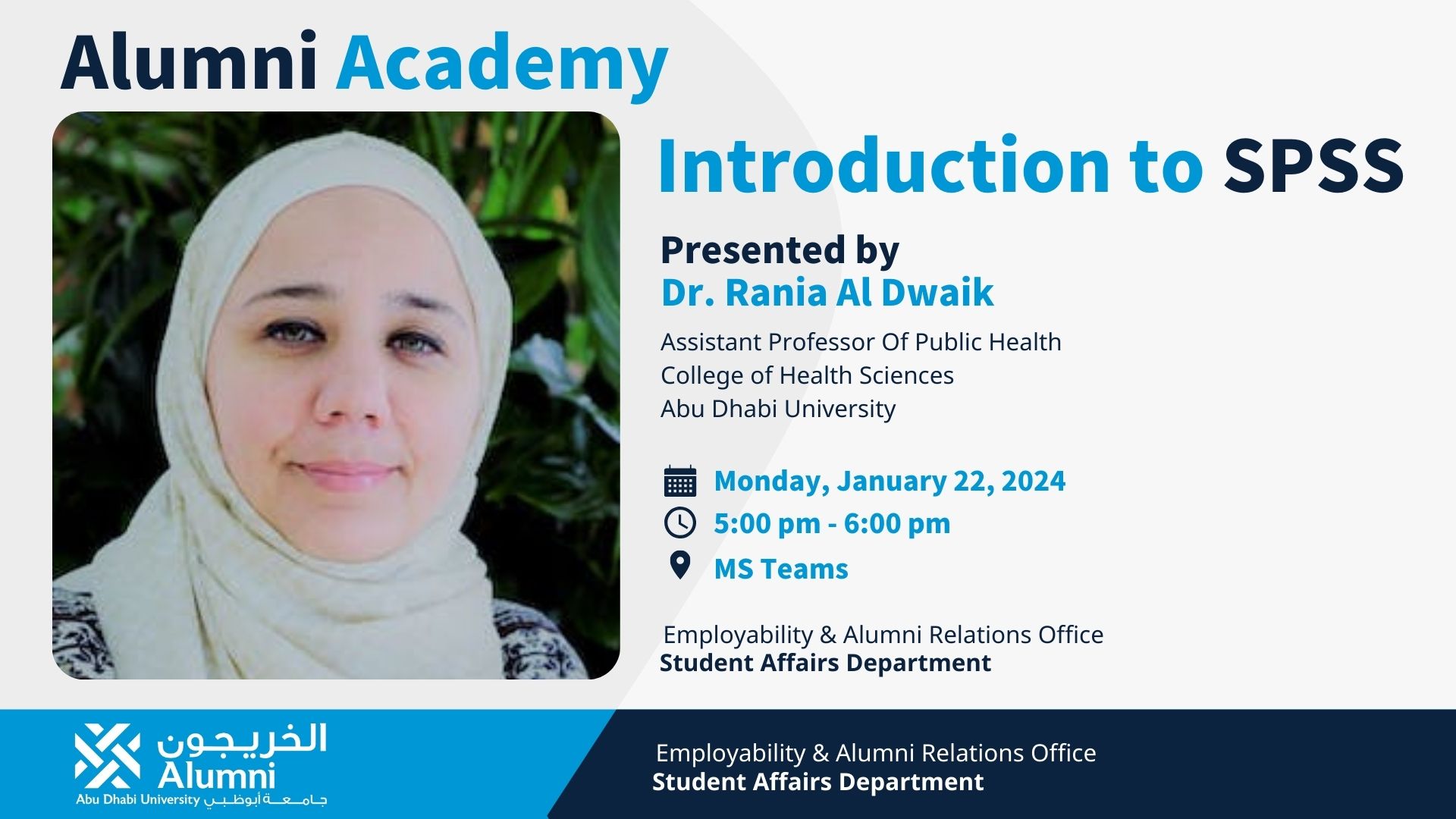 Alumni Academy

Introduction to SPSS

Presented by
Dr. Rania Al Dwaik

Assistant Professor Of Public Health
College of Health Sciences
Abu Dhabi University

Monday, January 22, 2024
5:00 pm - 6:00 pm
MS Teams

Employability & Alumni Relations Office
Student Affairs Department

الخريجون
Alumni
Abu Dhabi University جامعة أبوظبي

Employability & Alumni Relations Office
Student Affairs Department